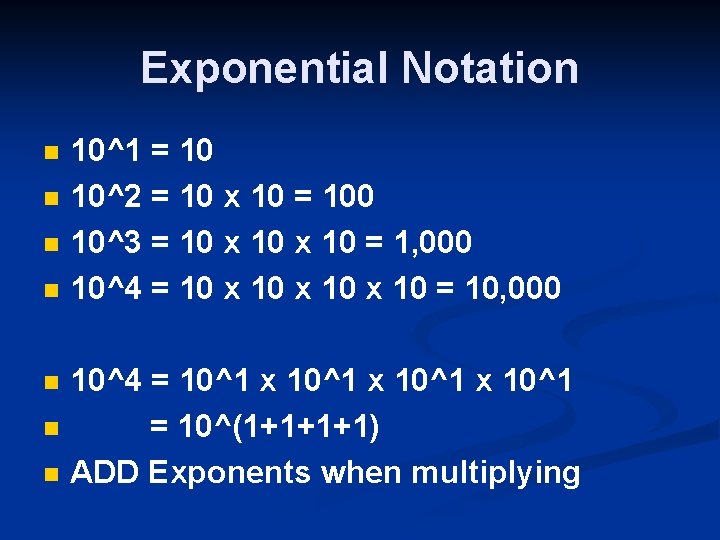 Exponential Notation

- 10^1 = 10
- 10^2 = 10 x 10 = 100
- 10^3 = 10 x 10 x 10 = 1,000
- 10^4 = 10 x 10 x 10 x 10 = 10,000

- 10^4 = 10^1 x 10^1 x 10^1 x 10^1
- = 10^(1+1+1+1)
- ADD Exponents when multiplying